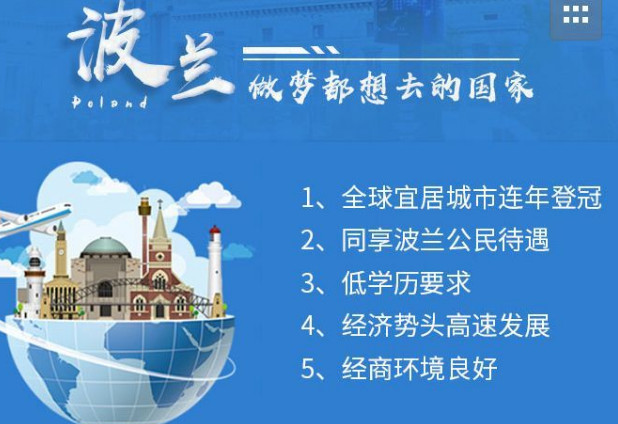 波兰
Poland
做梦都想去的国家

1、全球宜居城市连年登冠
2、同享波兰公民待遇
3、低学历要求
4、经济势头高速发展
5、经商环境良好